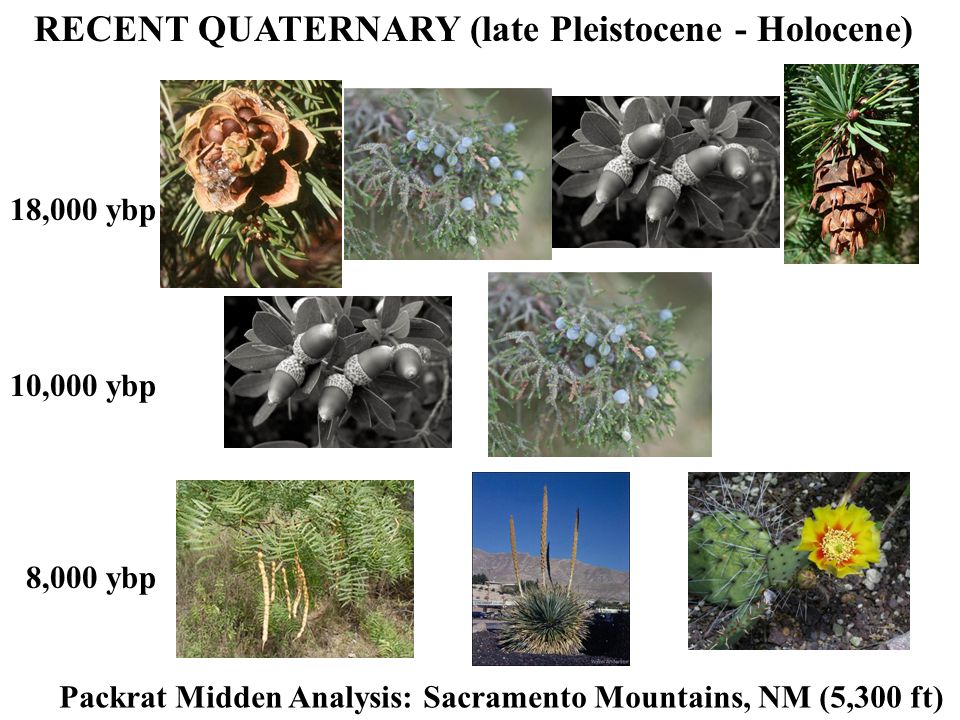 RECENT QUATERNARY (late Pleistocene - Holocene)

18,000 ybp

10,000 ybp

8,000 ybp

Packrat Midden Analysis: Sacramento Mountains, NM (5,300 ft)